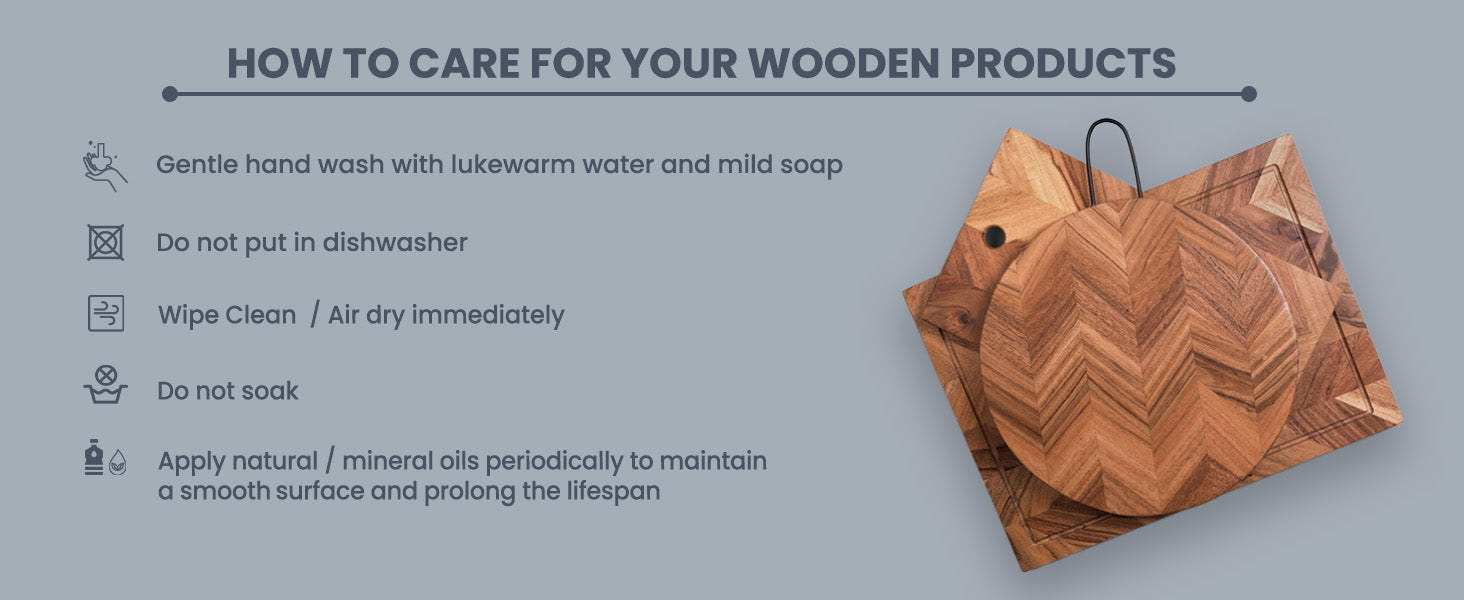 HOW TO CARE FOR YOUR WOODEN PRODUCTS

Gentle hand wash with lukewarm water and mild soap

Do not put in dishwasher

Wipe Clean / Air dry immediately

Do not soak

Apply natural / mineral oils periodically to maintain a smooth surface and prolong the lifespan